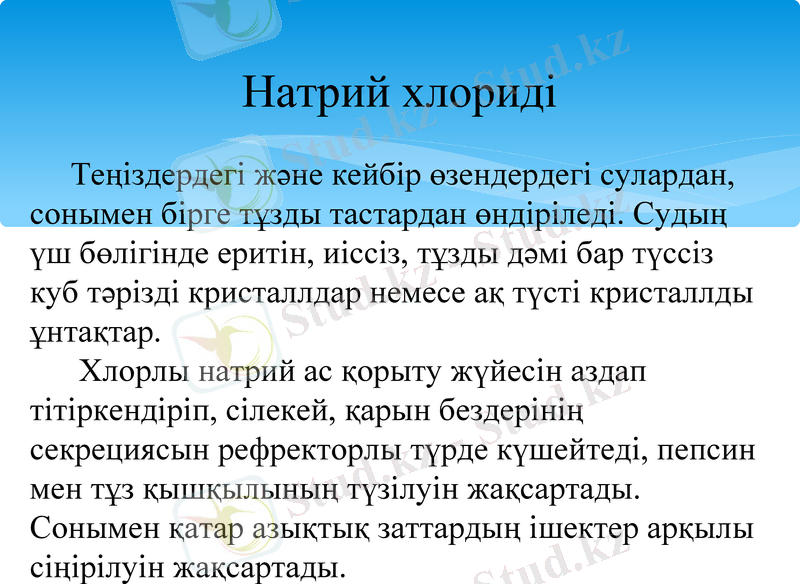 Натрий хлориді

Теңіздердегі және кейбір өзендердегі сулардан, сонымен бірге тұзды тастардан өндіріледі. Судың үш бөлігінде еритін, иіссіз, тұзды дәмі бар түссіз куб тәрізді кристаллдар немесе ақ түсті кристаллды ұнтақтар.

Хлорлы натрий ас қорыту жүйесін аздап тітіркендіріп, сілекей, қарын бездерінің секрециясын рефректорлы түрде күшейтеді, пепсин мен тұз қышқылының түзілуін жақсартады. Сонымен қатар азықтық заттардың ішектер арқылы сіңірілуін жақсартады.

Stud.kz